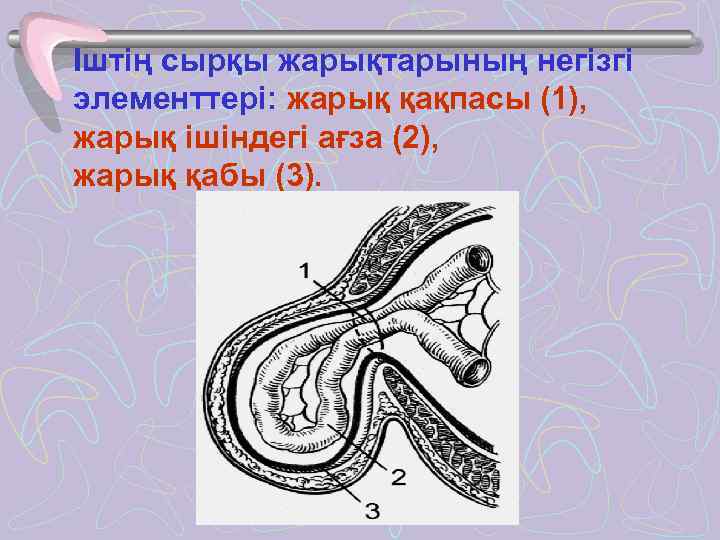 Іштің сырқы жарықтарының негізгі элементтері: жарық қақпасы (1), жарық ішіндегі ағза (2), жарық қабы (3).

1

2

3